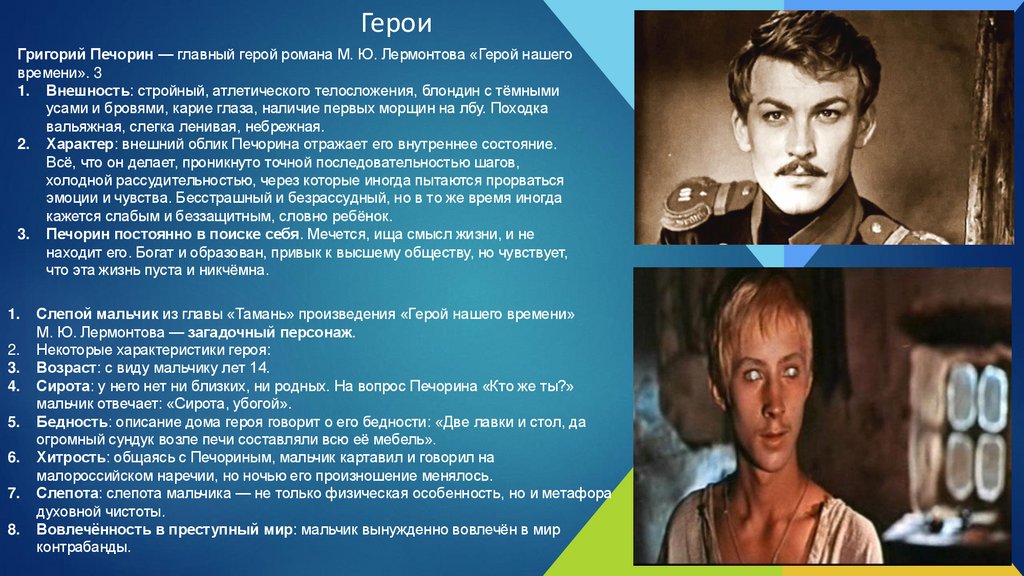 Герои

Григорий Печорин — главный герой романа М. Ю. Лермонтова «Герой нашего времени». 3

1. Внешность: стройный, атлетического телосложения, блондин с тёмными усами и бровями, карие глаза, наличие первых морщин на лбу. Походка вальяжная, слегка ленивая, небрежная.
2. Характер: внешний облик Печорина отражает его внутреннее состояние. Всё, что он делает, проникнуто точной последовательностью шагов, холодной рассудительностью, через которые иногда пытаются прорваться эмоции и чувства. Бесстрашный и безрассудный, но в то же время иногда кажется слабым и беззащитным, словно ребёнок.
3. Печорин постоянно в поиске себя. Мечется, ища смысл жизни, и не находит его. Богат и образован, привык к высшему обществу, но чувствует, что эта жизнь пуста и никчёмна.

1. Слепой мальчик из главы «Тамань» произведения «Герой нашего времени» М. Ю. Лермонтова — загадочный персонаж.
2. Некоторые характеристики героя:
3. Возраст: с виду мальчику лет 14.
4. Сирота: у него нет ни близких, ни родных. На вопрос Печорина «Кто же ты?» мальчик отвечает: «Сирота, убогой».
5. Бедность: описание дома героя говорит о его бедности: «Две лавки и стол, да огромный сундук возле печи составляли всю её мебель».
6. Хитрость: общаясь с Печориным, мальчик картавил и говорил на малороссийском наречии, но ночью его произношение менялось.
7. Слепота: слепота мальчика — не только физическая особенность, но и метафора духовной чистоты.
8. Вовлечённость в преступный мир: мальчик вынужденно вовлечён в мир контрабанды.